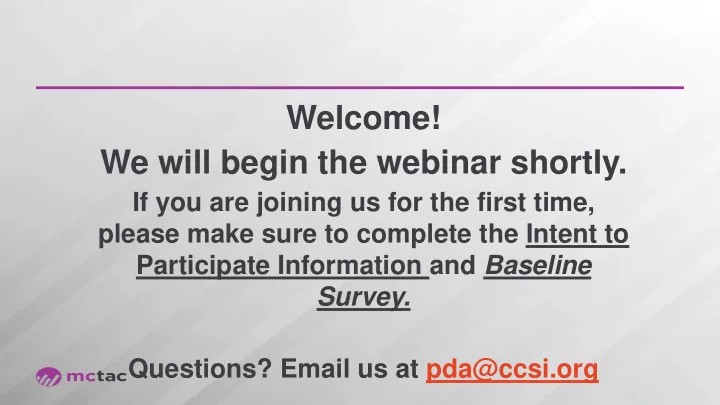 Welcome!

We will begin the webinar shortly.

If you are joining us for the first time, please make sure to complete the Intent to Participate Information and Baseline Survey.

mctac

Questions? Email us at pda@ccsi.org